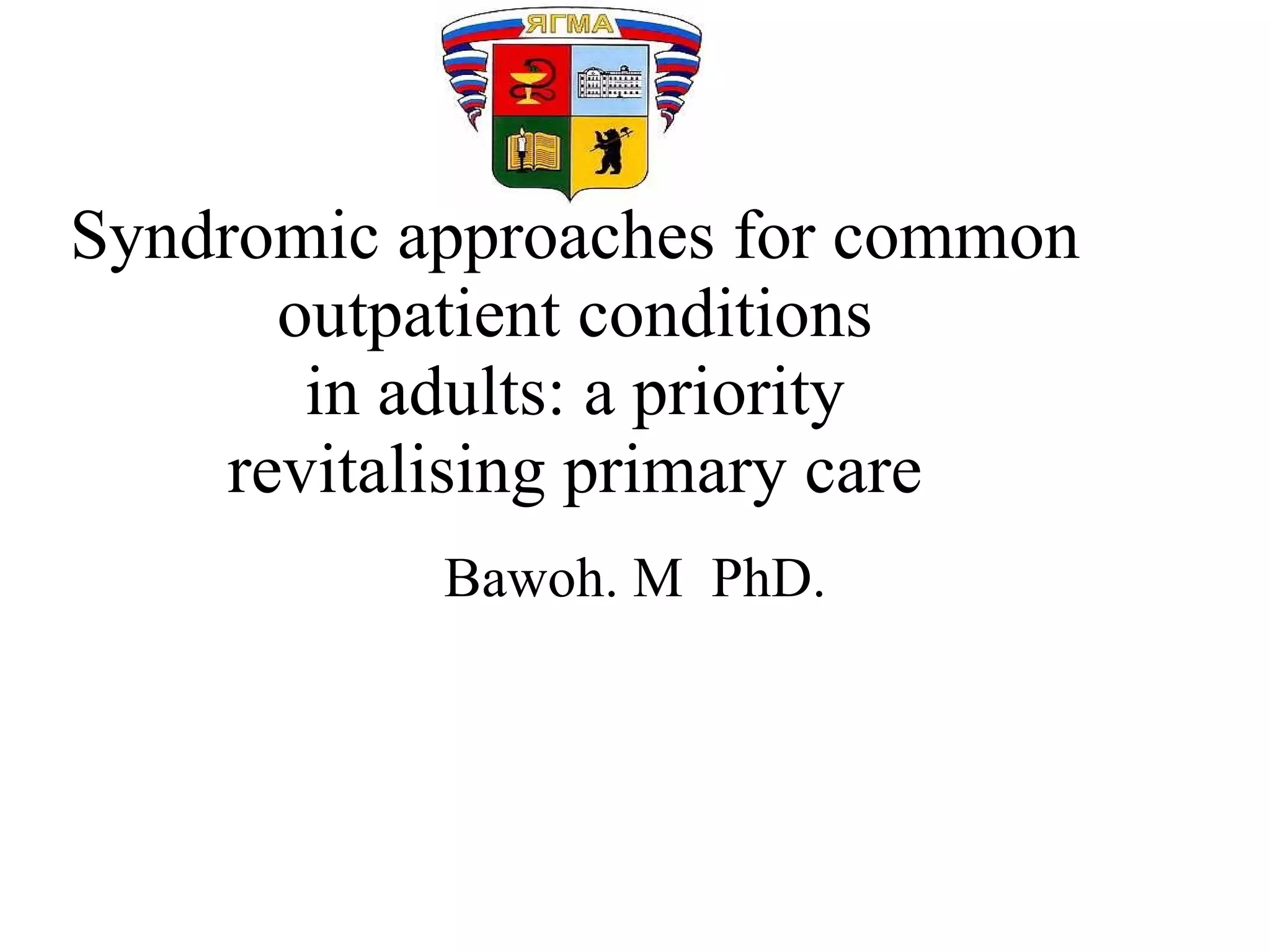 ЯГМА

Syndromic approaches for common outpatient conditions in adults: a priority revitalising primary care

Bawoh. M PhD.